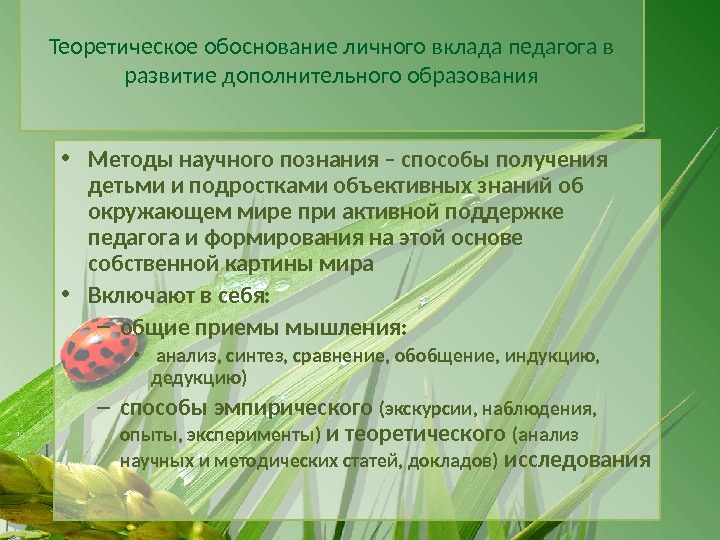 Теоретическое обоснование личного вклада педагога в развитие дополнительного образования

• Методы научного познания – способы получения детьми и подростками объективных знаний об окружающем мире при активной поддержке педагога и формирования на этой основе собственной картины мира

• Включают в себя:

– общие приемы мышления:

• анализ, синтез, сравнение, обобщение, индукцию, дедукцию)

– способы эмпирического (экскурсии, наблюдения, опыты, эксперименты) и теоретического (анализ научных и методических статей, докладов) исследования